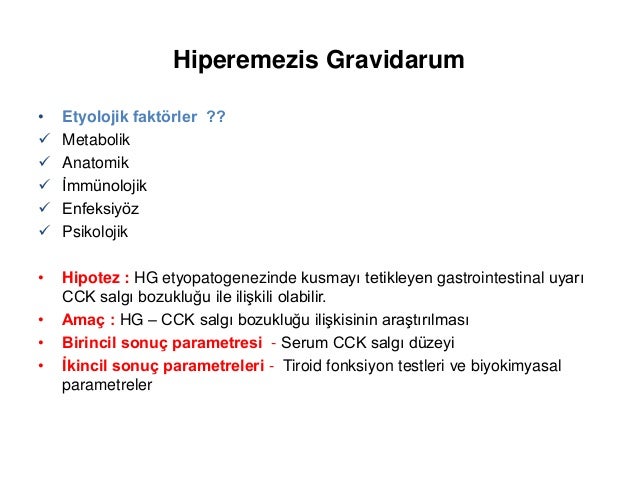 Hiperemezis Gravidarum

• Etyolojik faktörler ??
✓ Metabolik
✓ Anatomik
✓ İmmünolojik
✓ Enfeksiyöz
✓ Psikolojik

• Hipotez : HG etyopatogenezinde kusmayı tetikleyen gastrointestinal uyarı CCK salgı bozukluğu ile ilişkili olabilir.
• Amaç : HG – CCK salgı bozukluğu ilişkisinin araştırılması
• Birincil sonuç parametresi - Serum CCK salgı düzeyi
• İkincil sonuç parametreleri - Tiroid fonksiyon testleri ve biyokimyasal parametreler